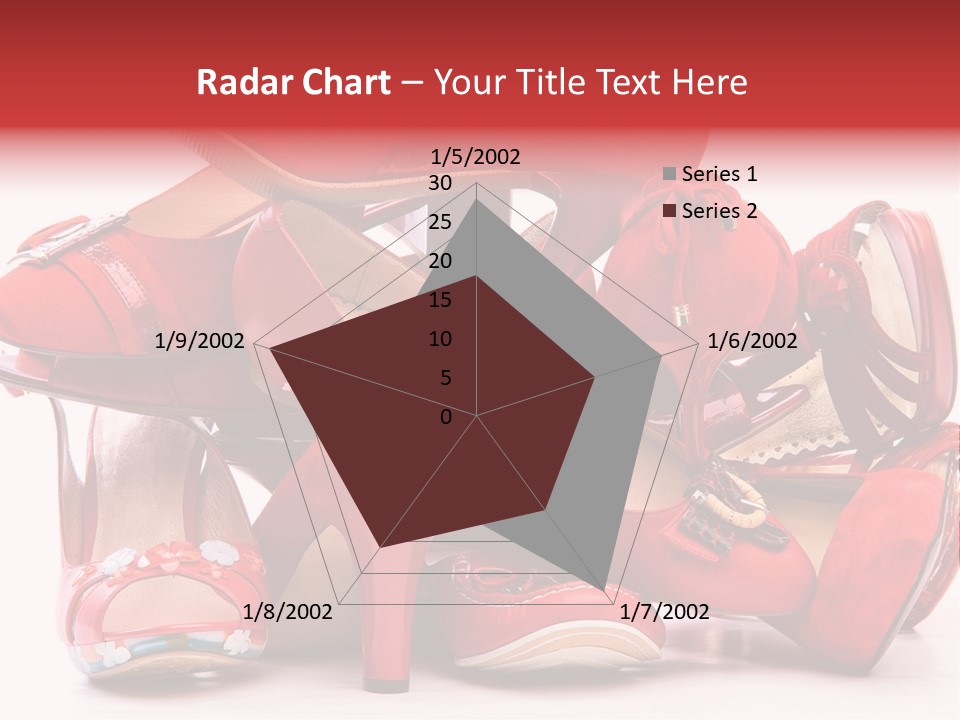 Radar Chart – Your Title Text Here

1/5/2002
30
25
20
15
10
5
0
1/6/2002
1/7/2002
1/8/2002
1/9/2002

Series 1
Series 2